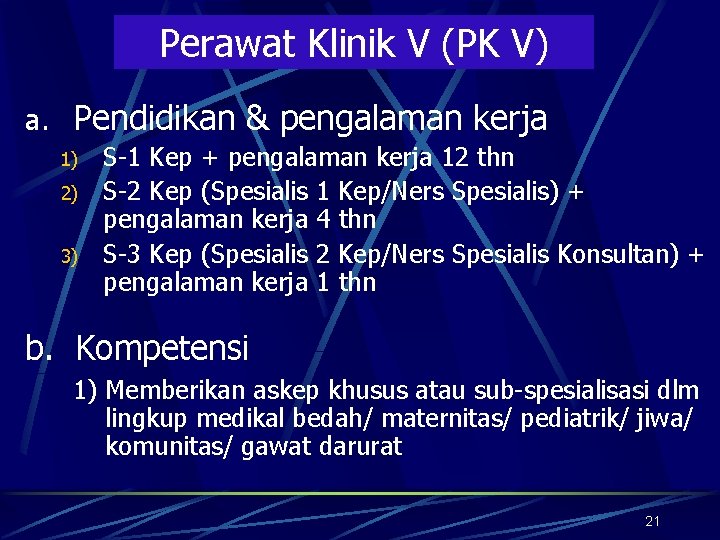 Perawat Klinik V (PK V)

a. Pendidikan & pengalaman kerja

1) S-1 Kep + pengalaman kerja 12 thn
2) S-2 Kep (Spesialis 1 Kep/Ners Spesialis) + pengalaman kerja 4 thn
3) S-3 Kep (Spesialis 2 Kep/Ners Spesialis Konsultan) + pengalaman kerja 1 thn

b. Kompetensi

1) Memberikan askep khusus atau sub-spesialisasi dlm lingkup medikal bedah/ maternitas/ pediatrik/ jiwa/ komunitas/ gawat darurat

21